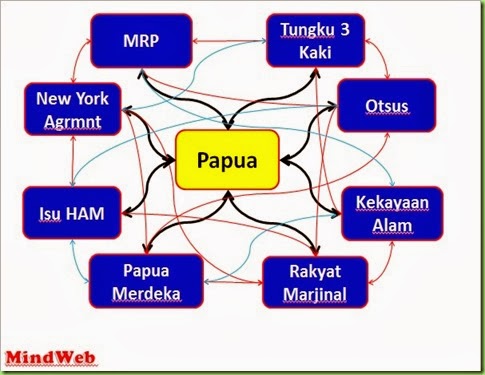 MRP

Tungku 3 Kaki

New York Agrmnt

Otsus

Papua

Isu HAM

Kekayaan Alam

Papua Merdeka

Rakyat Marjinal

MindWeb